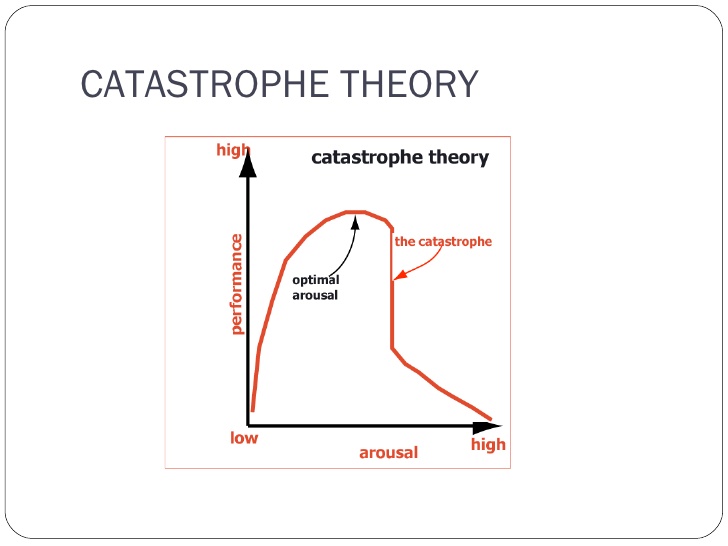 CATASTROPHE THEORY

high

catastrophe theory

performance

the catastrophe

optimal arousal

low

arousal

high